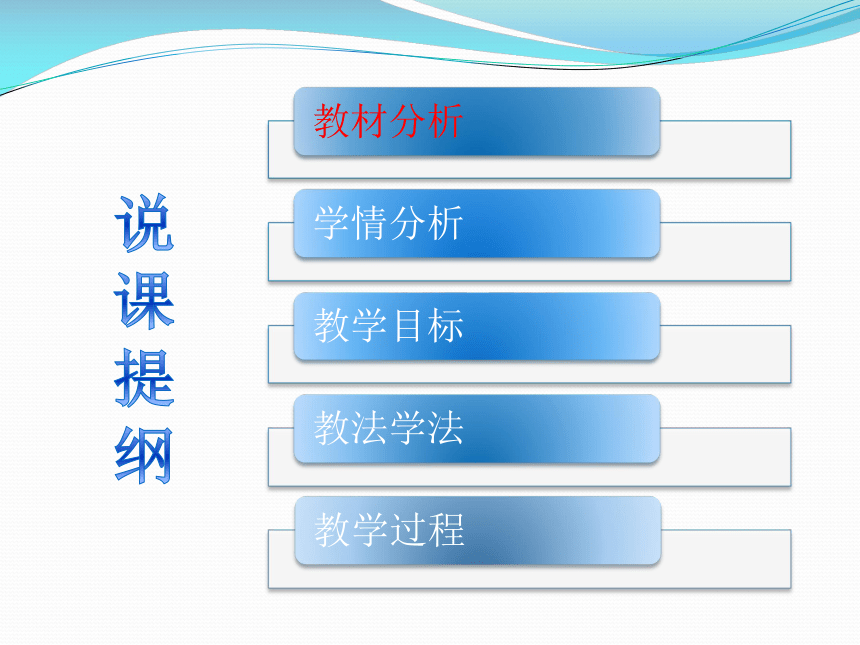 说课提纲

教材分析

学情分析

教学目标

教法学法

教学过程